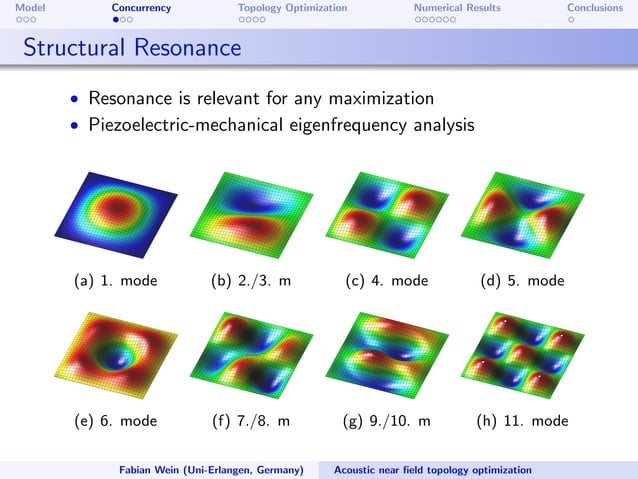 Model
Concurrency
Topology Optimization
Numerical Results
Conclusions

Structural Resonance

• Resonance is relevant for any maximization
• Piezoelectric-mechanical eigenfrequency analysis

(a) 1. mode
(b) 2./3. m
(c) 4. mode
(d) 5. mode

(e) 6. mode
(f) 7./8. m
(g) 9./10. m
(h) 11. mode

Fabian Wein (Uni-Erlangen, Germany)
Acoustic near field topology optimization